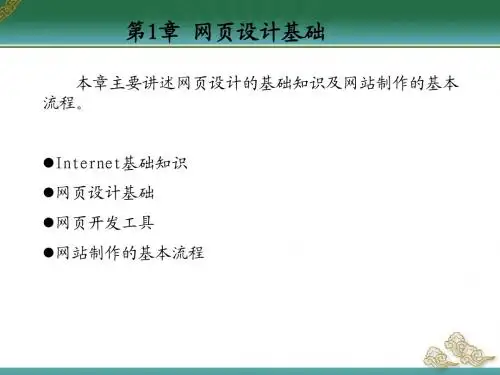 第1章 网页设计基础

本章主要讲述网页设计的基础知识及网站制作的基本流程。

●Internet基础知识

●网页设计基础

●网页开发工具

●网站制作的基本流程